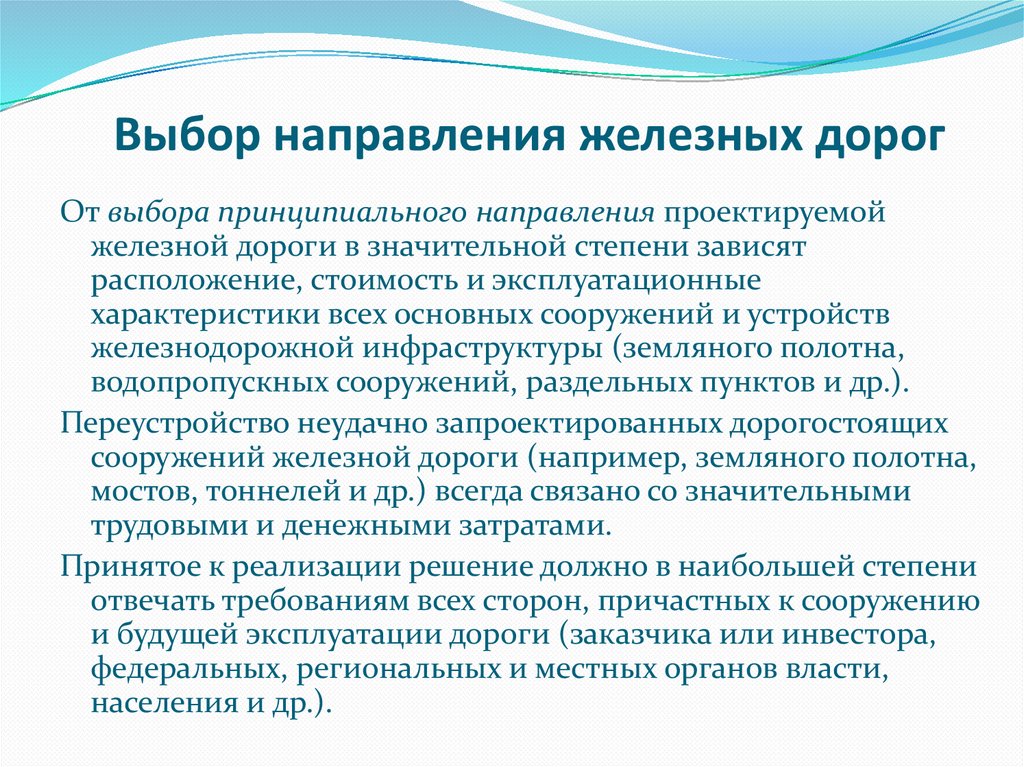 Выбор направления железных дорог

От выбора принципиального направления проектируемой железной дороги в значительной степени зависят расположение, стоимость и эксплуатационные характеристики всех основных сооружений и устройств железнодорожной инфраструктуры (земляного полотна, водопропускных сооружений, раздельных пунктов и др.).

Переустройство неудачно запроектированных дорогостоящих сооружений железной дороги (например, земляного полотна, мостов, тоннелей и др.) всегда связано со значительными трудовыми и денежными затратами.

Принятое к реализации решение должно в наибольшей степени отвечать требованиям всех сторон, причастных к сооружению и будущей эксплуатации дороги (заказчика или инвестора, федеральных, региональных и местных органов власти, населения и др.).